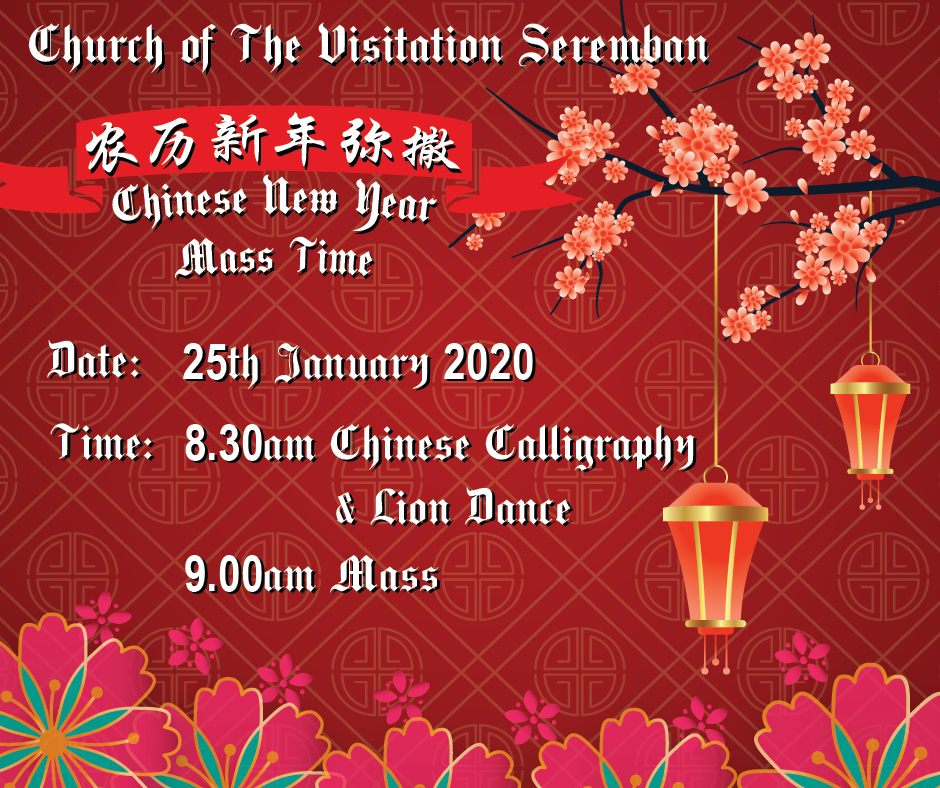 Church of The Visitation Seremban

农历新年弥撒

Chinese New Year Mass Time

Date: 25th January 2020

Time: 8.30am Chinese Calligraphy & Lion Dance

9.00am Mass